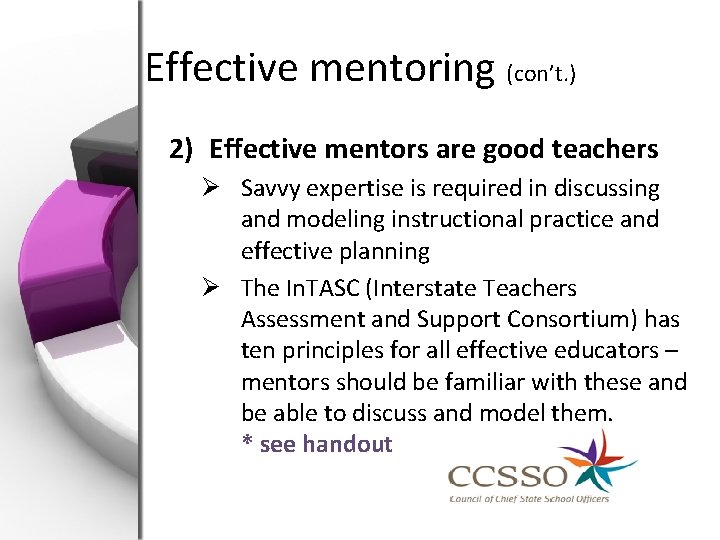 Effective mentoring (con't.)

2) Effective mentors are good teachers

➢ Savvy expertise is required in discussing and modeling instructional practice and effective planning

➢ The InTASC (Interstate Teachers Assessment and Support Consortium) has ten principles for all effective educators – mentors should be familiar with these and be able to discuss and model them.
* see handout

CCSSO
Council of Chief State School Officers